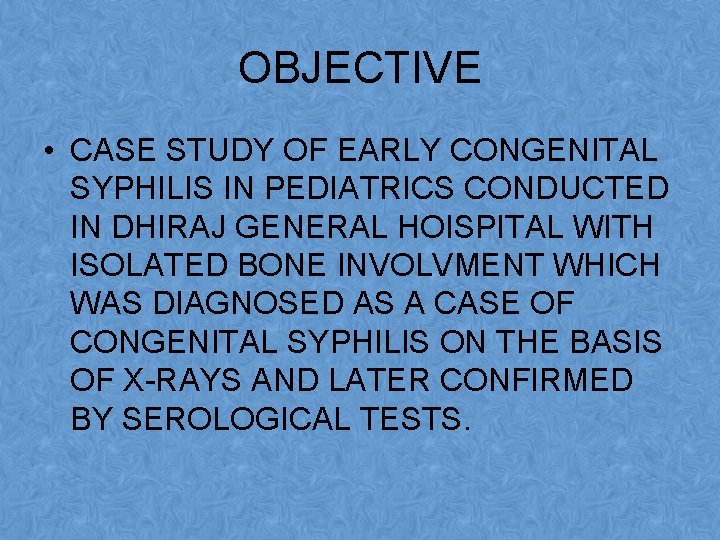 OBJECTIVE

• CASE STUDY OF EARLY CONGENITAL SYPHILIS IN PEDIATRICS CONDUCTED IN DHIRAJ GENERAL HOISPITAL WITH ISOLATED BONE INVOLVMENT WHICH WAS DIAGNOSED AS A CASE OF CONGENITAL SYPHILIS ON THE BASIS OF X-RAYS AND LATER CONFIRMED BY SEROLOGICAL TESTS.